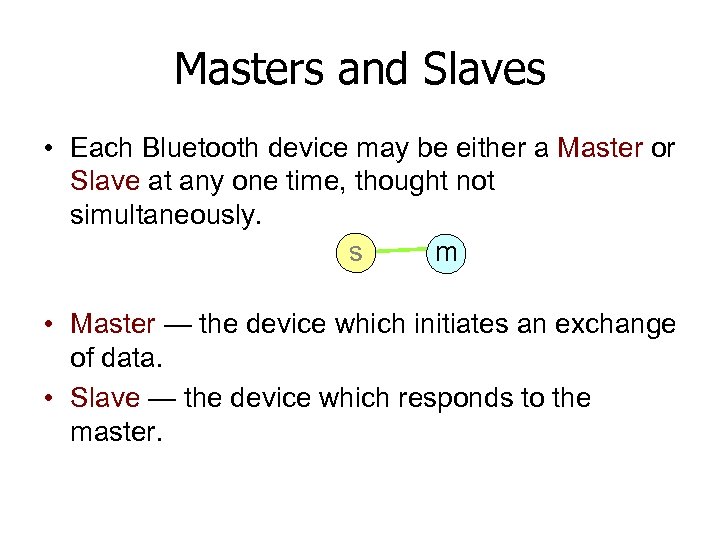 Masters and Slaves

• Each Bluetooth device may be either a Master or Slave at any one time, thought not simultaneously.

s

m

• Master — the device which initiates an exchange of data.

• Slave — the device which responds to the master.